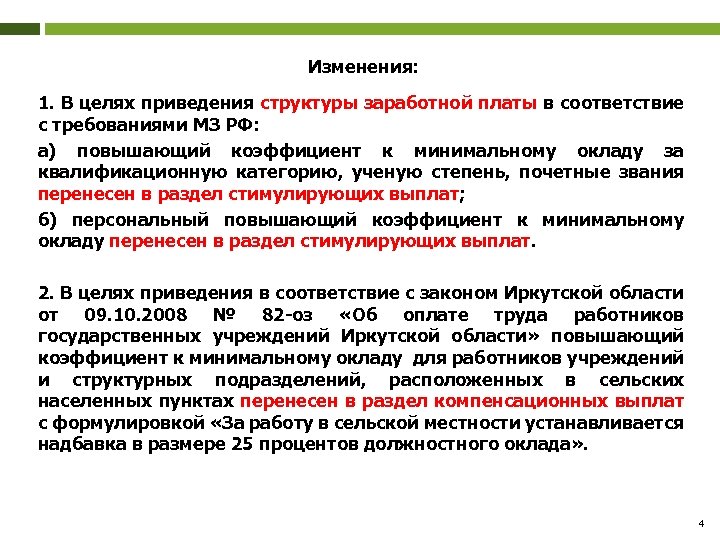 Изменения:

1. В целях приведения структуры заработной платы в соответствие с требованиями МЗ РФ:

а) повышающий коэффициент к минимальному окладу за квалификационную категорию, ученую степень, почетные звания перенесен в раздел стимулирующих выплат;

б) персональный повышающий коэффициент к минимальному окладу перенесен в раздел стимулирующих выплат.

2. В целях приведения в соответствие с законом Иркутской области от 09.10.2008 № 82-оз «Об оплате труда работников государственных учреждений Иркутской области» повышающий коэффициент к минимальному окладу для работников учреждений и структурных подразделений, расположенных в сельских населенных пунктах перенесен в раздел компенсационных выплат с формулировкой «За работу в сельской местности устанавливается надбавка в размере 25 процентов должностного оклада».

4